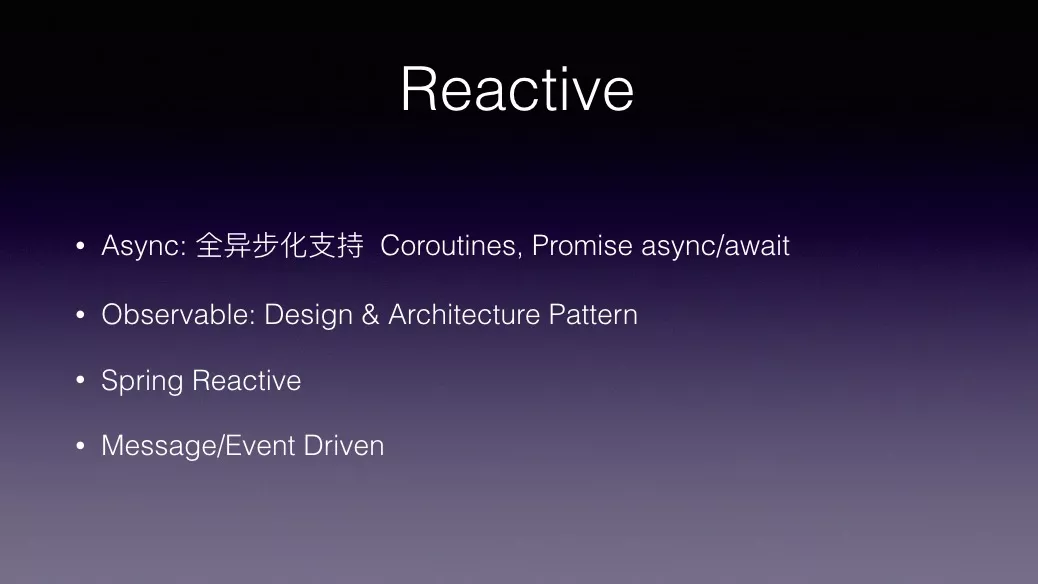 Reactive

• Async: 全异步化支持 Coroutines, Promise async/await

• Observable: Design & Architecture Pattern

• Spring Reactive

• Message/Event Driven